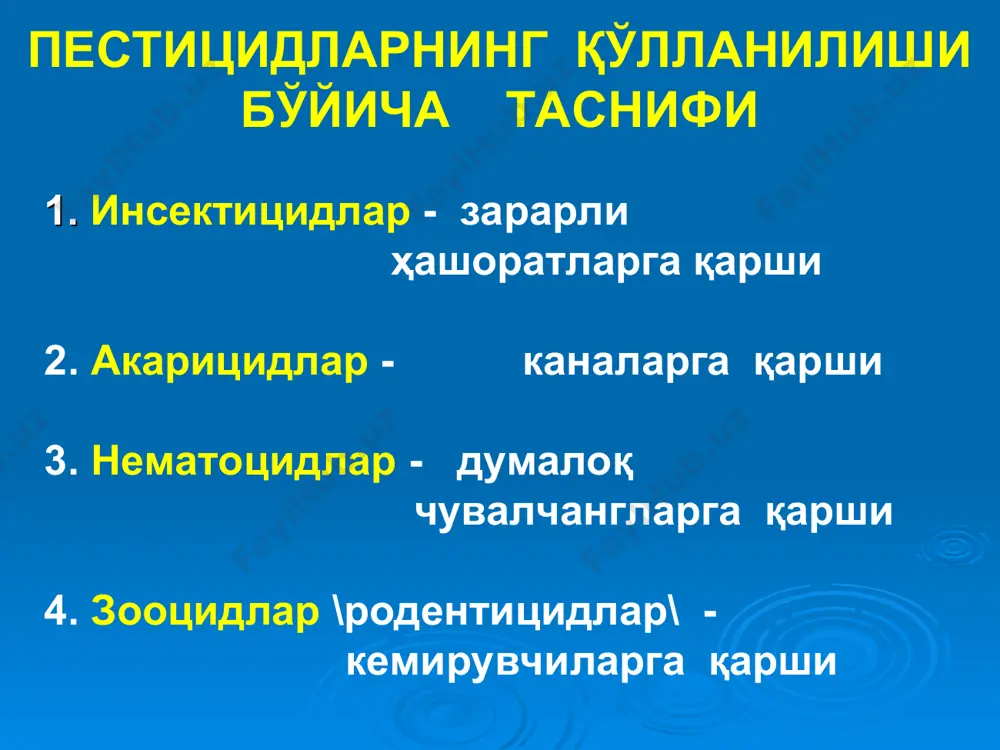 ПЕСТИЦИДЛАРНИНГ ҚЎЛЛАНИЛИШИ БЎЙИЧА ТАСНИФИ

1. Инсектицидлар - зарарли ҳашоратларга қарши

2. Акарицидлар - каналарга қарши

3. Нематоцидлар - думалоқ чувалчангларга қарши

4. Зооцидлар \родентицидлар\ - кемирувчиларга қарши